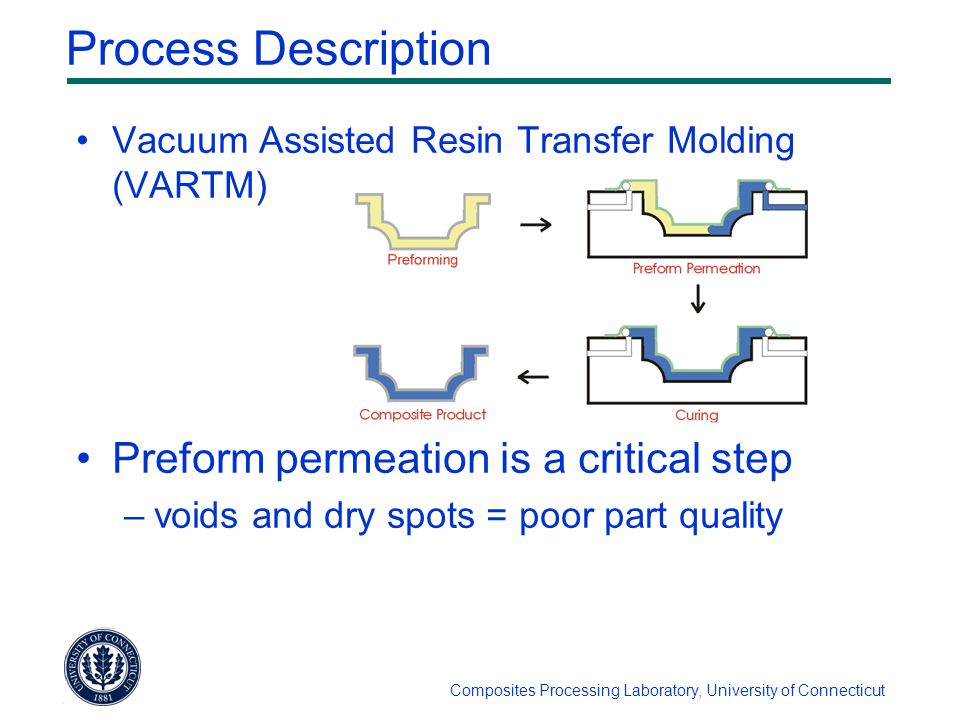 Process Description

• Vacuum Assisted Resin Transfer Molding (VARTM)

Preforming

Preform Permeation

Composite Product

Curing

• Preform permeation is a critical step
– voids and dry spots = poor part quality

UNIVERSITY OF CONNECTICUT 1881

Composites Processing Laboratory, University of Connecticut